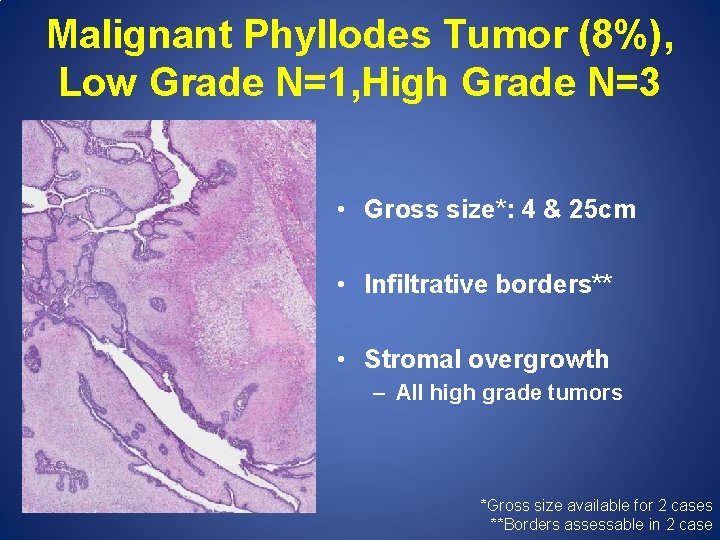 Malignant Phyllodes Tumor (8%), Low Grade N=1,High Grade N=3

• Gross size*: 4 & 25cm

• Infiltrative borders**

• Stromal overgrowth
– All high grade tumors

*Gross size available for 2 cases
**Borders assessable in 2 case